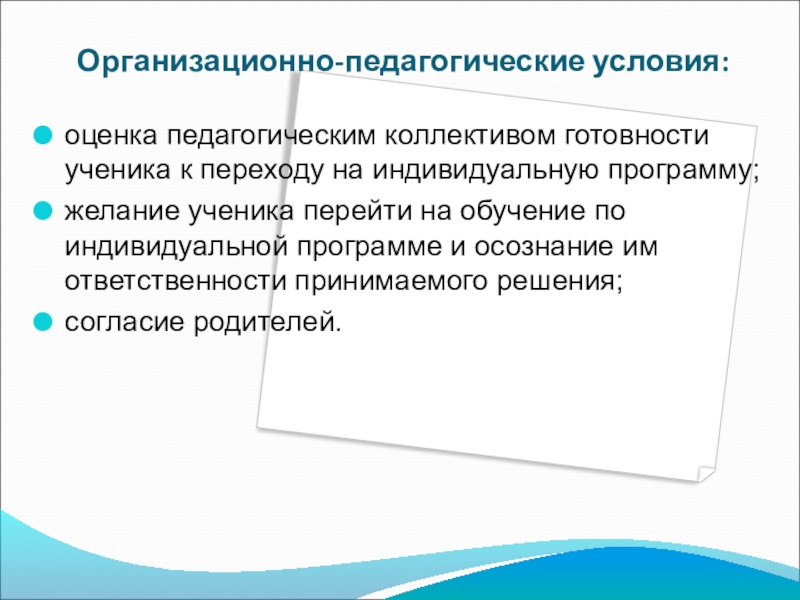 Организационно-педагогические условия:

оценка педагогическим коллективом готовности ученика к переходу на индивидуальную программу;

желание ученика перейти на обучение по индивидуальной программе и осознание им ответственности принимаемого решения;

согласие родителей.